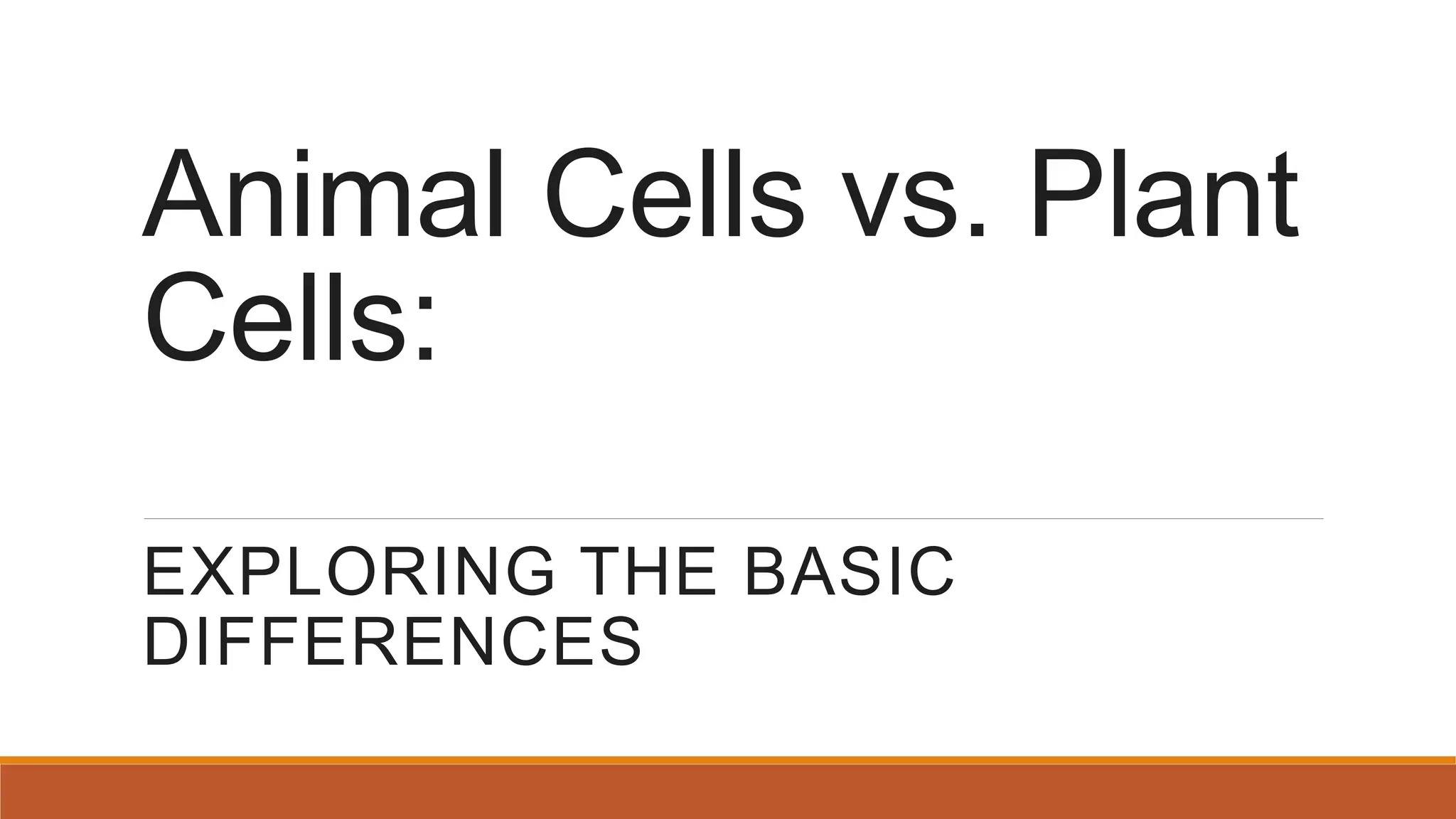 Animal Cells vs. Plant Cells:

EXPLORING THE BASIC DIFFERENCES